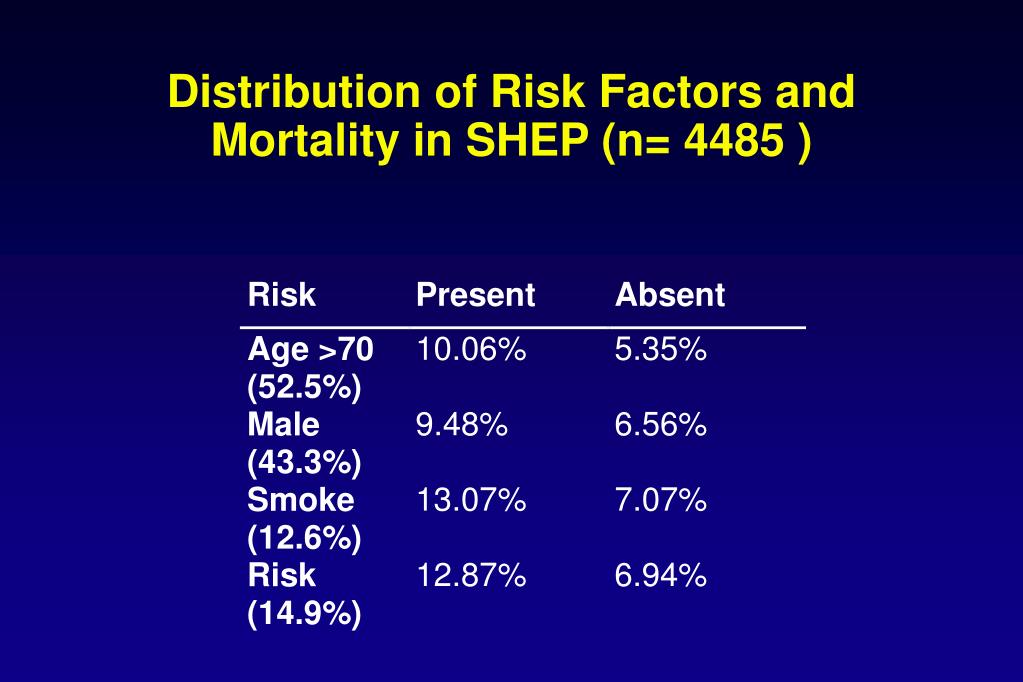 Distribution of Risk Factors and Mortality in SHEP (n= 4485 )

| Risk | Present | Absent |
|---|---|---|
| Age >70 (52.5%) | 10.06% | 5.35% |
| Male (43.3%) | 9.48% | 6.56% |
| Smoke (12.6%) | 13.07% | 7.07% |
| Risk (14.9%) | 12.87% | 6.94% |